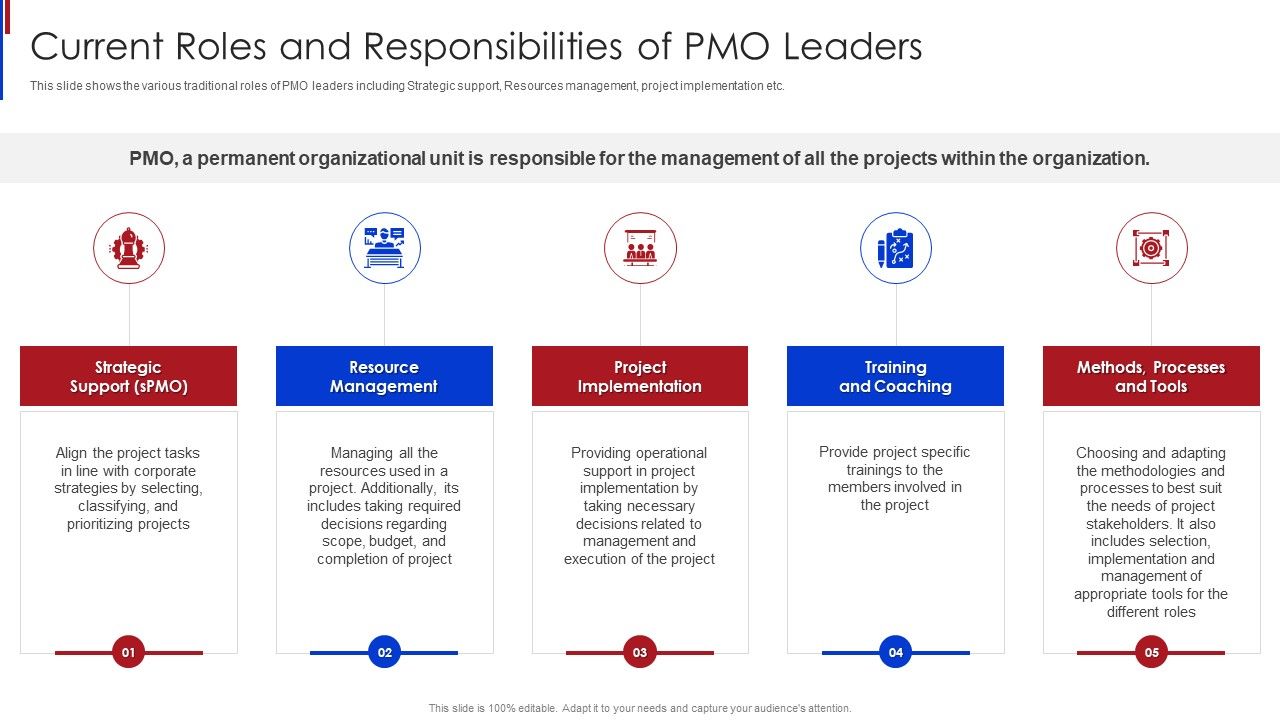 Current Roles and Responsibilities of PMO Leaders

This slide shows the various traditional roles of PMO leaders including Strategic support, Resources management, project implementation etc.

PMO, a permanent organizational unit is responsible for the management of all the projects within the organization.

Strategic Support (sPMO)

Align the project tasks in line with corporate strategies by selecting, classifying, and prioritizing projects

01

Resource Management

Managing all the resources used in a project. Additionally, its includes taking required decisions regarding scope, budget, and completion of project

02

Project Implementation

Providing operational support in project implementation by taking necessary decisions related to management and execution of the project

03

Training and Coaching

Provide project specific trainings to the members involved in the project

04

Methods, Processes and Tools

Choosing and adapting the methodologies and processes to best suit the needs of project stakeholders. It also includes selection, implementation and management of appropriate tools for the different roles

05

This slide is 100% editable. Adapt it to your needs and capture your audience's attention.